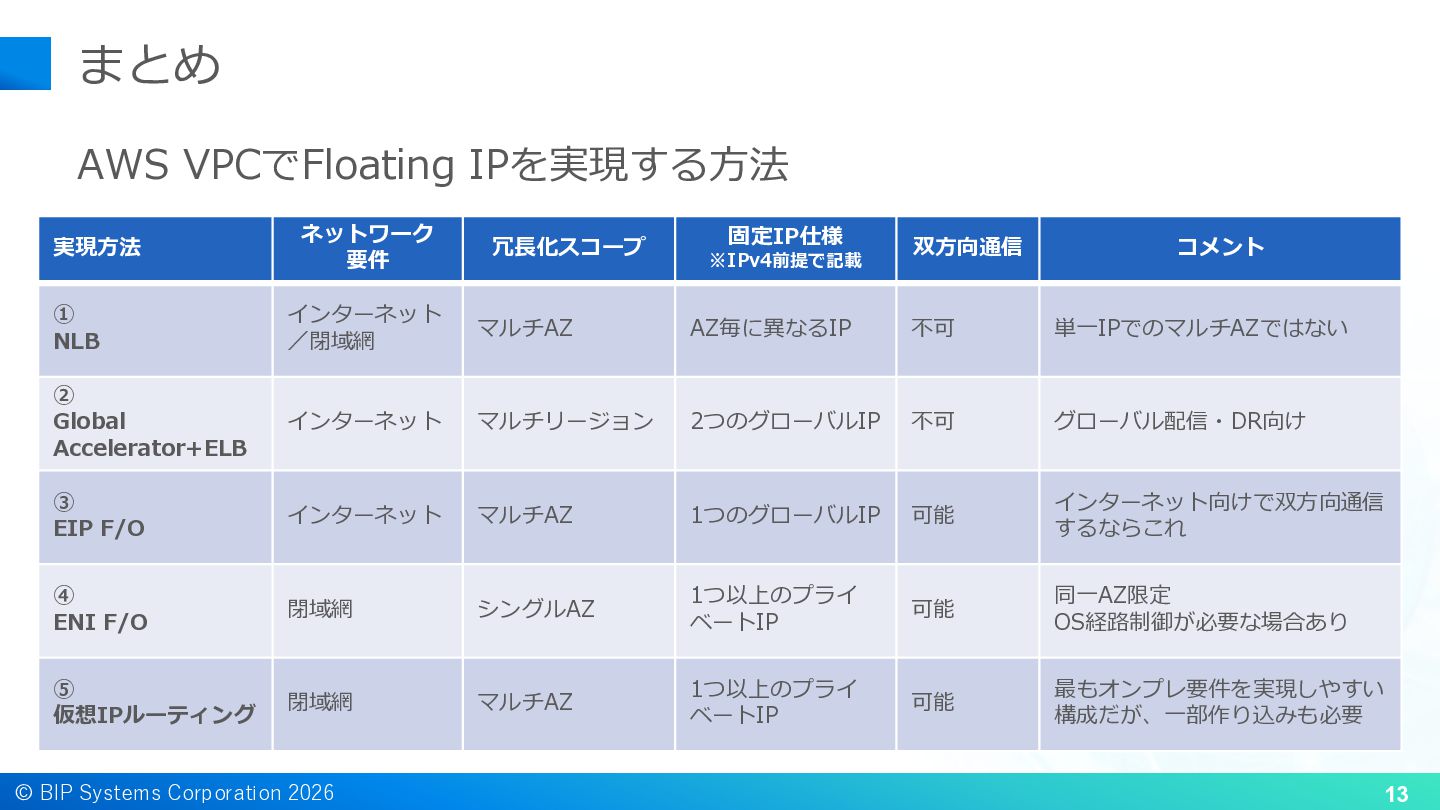 まとめ

AWS VPCでFloating IPを実現する方法

| 実現方法 | ネットワーク要件 | 冗長化スコープ | 固定IP仕様 ※IPv4前提で記載 | 双方向通信 | コメント |
|---|---|---|---|---|---|
| ① NLB | インターネット／閉域網 | マルチAZ | AZ毎に異なるIP | 不可 | 単一IPでのマルチAZではない |
| ② Global Accelerator+ELB | インターネット | マルチリージョン | 2つのグローバルIP | 不可 | グローバル配信・DR向け |
| ③ EIP F/O | インターネット | マルチAZ | 1つのグローバルIP | 可能 | インターネット向けで双方向通信するならこれ |
| ④ ENI F/O | 閉域網 | シングルAZ | 1つ以上のプライベートIP | 可能 | 同一AZ限定 OS経路制御が必要な場合あり |
| ⑤ 仮想IPルーティング | 閉域網 | マルチAZ | 1つ以上のプライベートIP | 可能 | 最もオンプレ要件を実現しやすい構成だが、一部作り込みも必要 |

© BIP Systems Corporation 2026

13